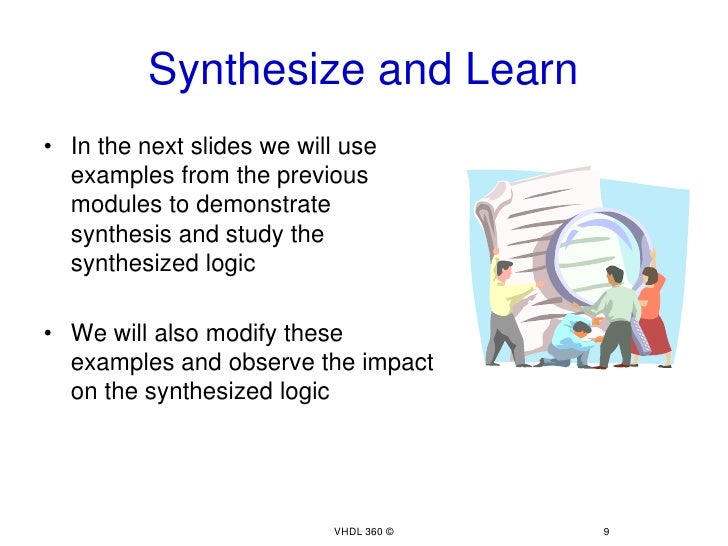 Synthesize and Learn

• In the next slides we will use examples from the previous modules to demonstrate synthesis and study the synthesized logic

• We will also modify these examples and observe the impact on the synthesized logic

VHDL 360 ©

9